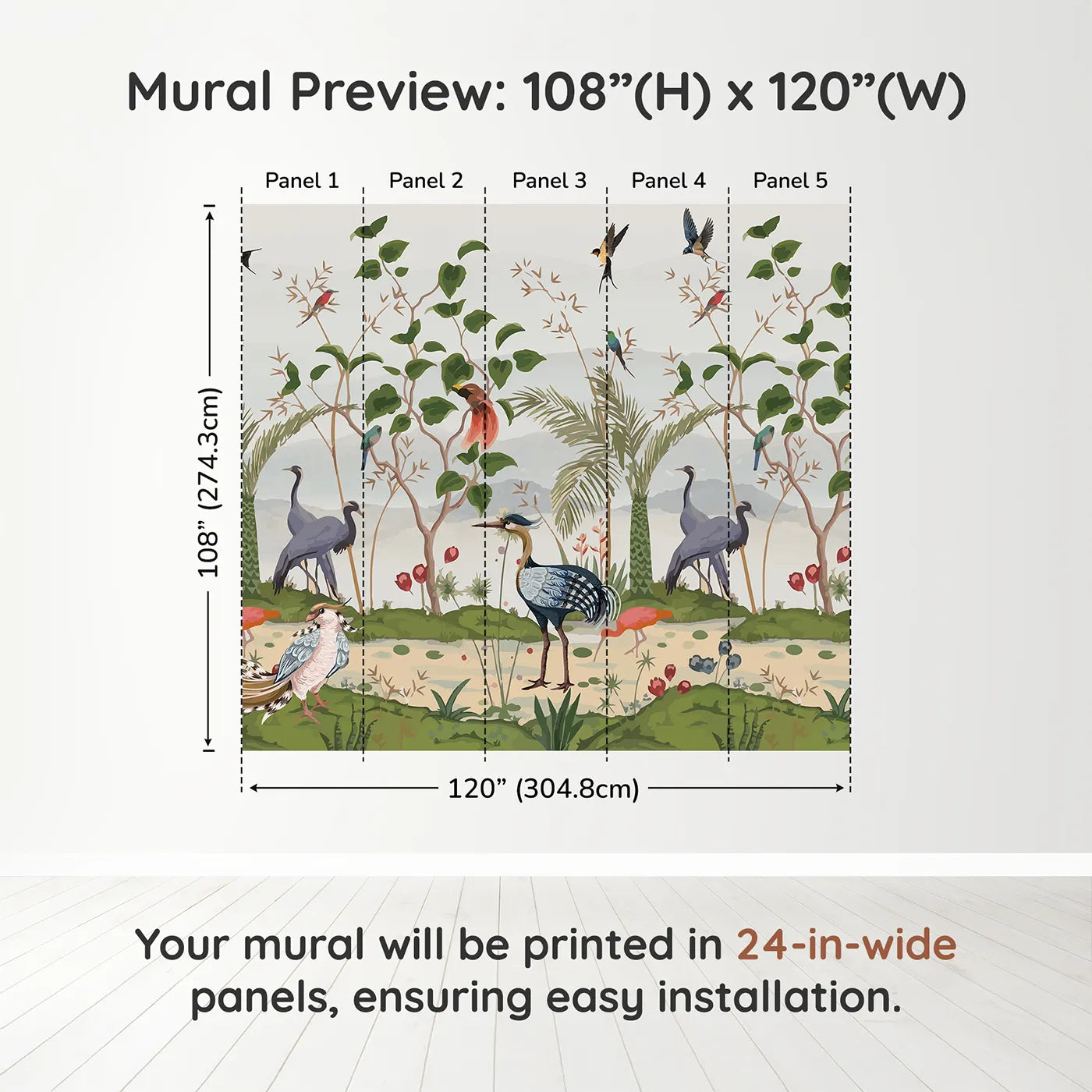 Mural Preview: 108”(H) x 120”(W)

Panel 1
Panel 2
Panel 3
Panel 4
Panel 5

108” (274.3cm)

120” (304.8cm)

Your mural will be printed in 24-in-wide panels, ensuring easy installation.